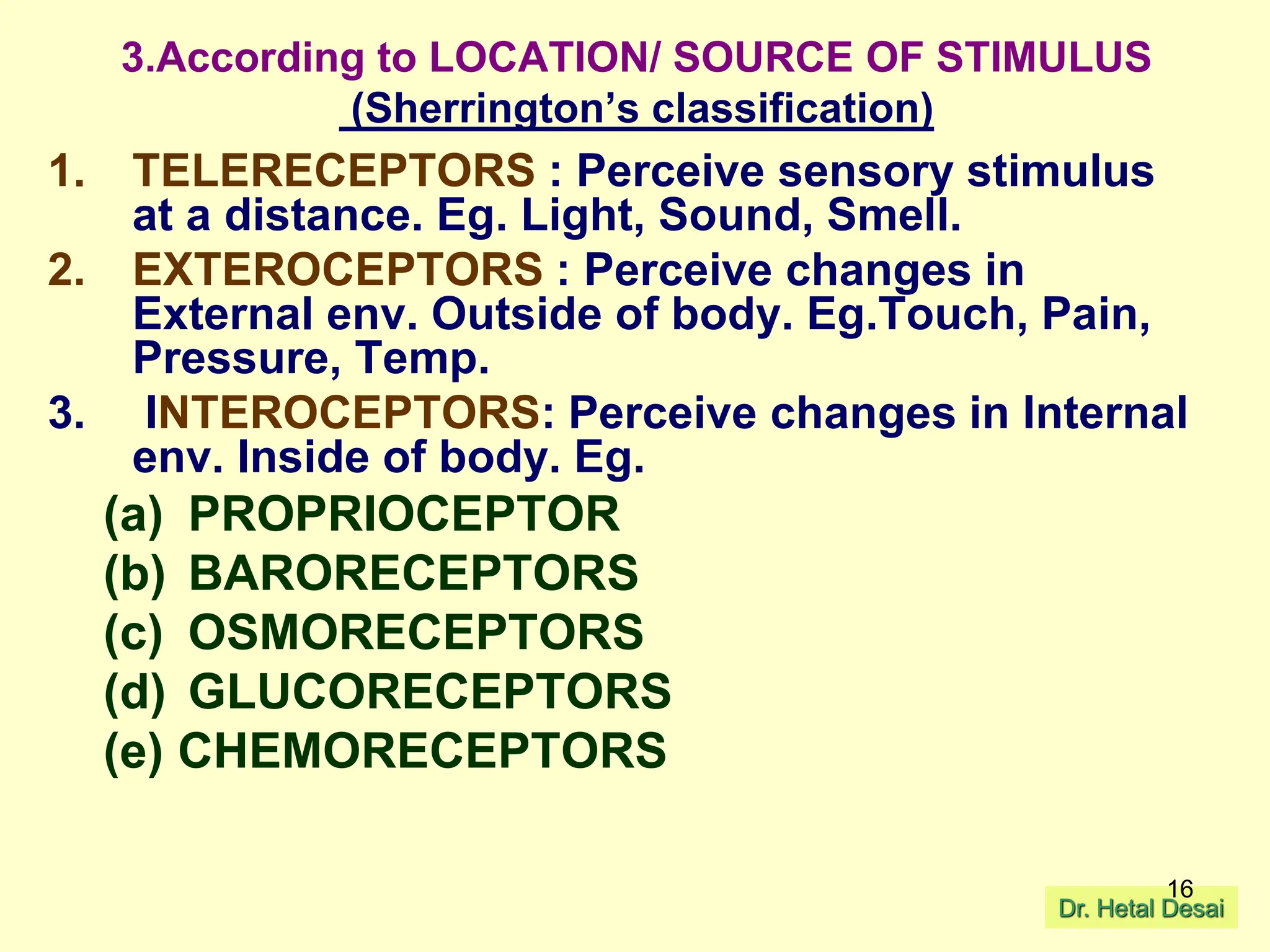 3.According to LOCATION/ SOURCE OF STIMULUS
(Sherrington’s classification)

1. TELERECEPTORS : Perceive sensory stimulus at a distance. Eg. Light, Sound, Smell.

2. EXTEROCEPTORS : Perceive changes in External env. Outside of body. Eg.Touch, Pain, Pressure, Temp.

3. INTEROCEPTORS: Perceive changes in Internal env. Inside of body. Eg.

(a) PROPRIOCEPTOR
(b) BARORECEPTORS
(c) OSMORECEPTORS
(d) GLUCORECEPTORS
(e) CHEMORECEPTORS

16

Dr. Hetal Desai